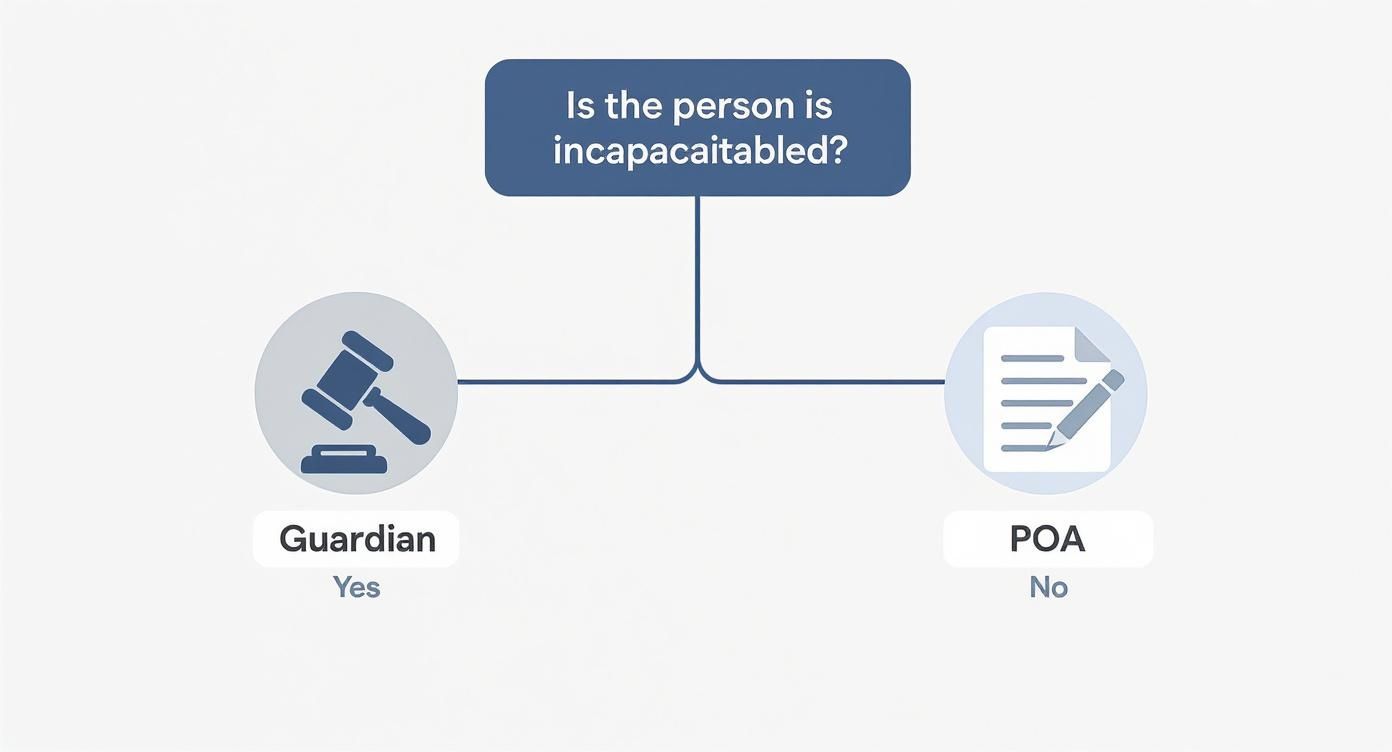 Is the person is incapacaitabled?

Guardian
Yes

POA
No